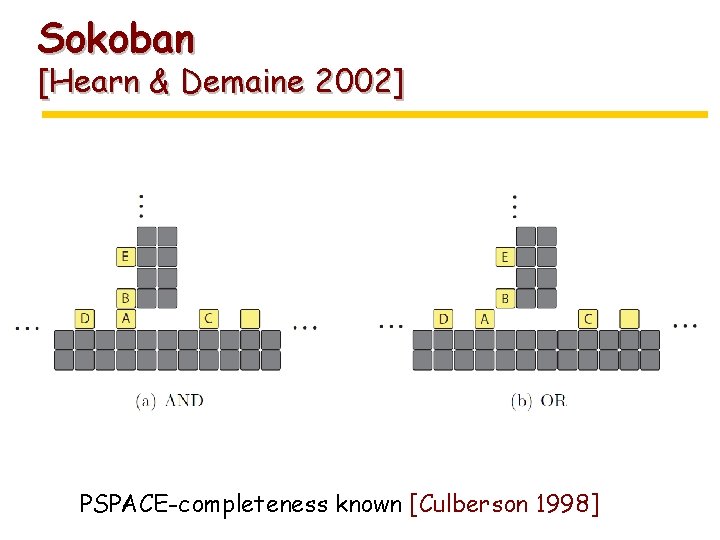 Sokoban
[Hearn & Demaine 2002]

⋮
E
B
D A C
… …
(a) AND

⋮
E
B
D A C
… …
(b) OR

PSPACE-completeness known [Culberson 1998]